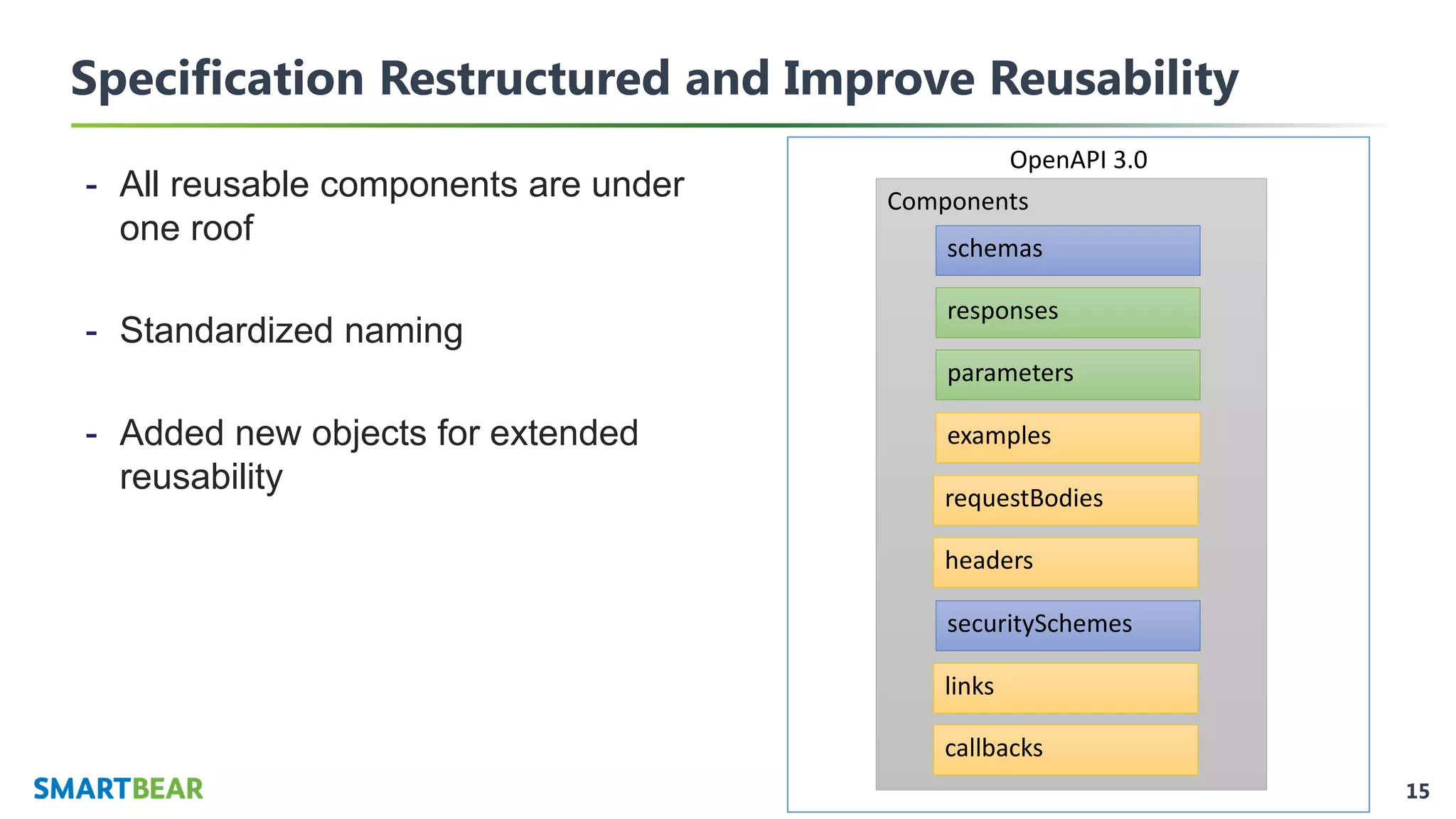 Specification Restructured and Improve Reusability

- All reusable components are under one roof

- Standardized naming

- Added new objects for extended reusability

OpenAPI 3.0

Components

schemas

responses

parameters

examples

requestBodies

headers

securitySchemes

links

callbacks

SMARTBEAR

15